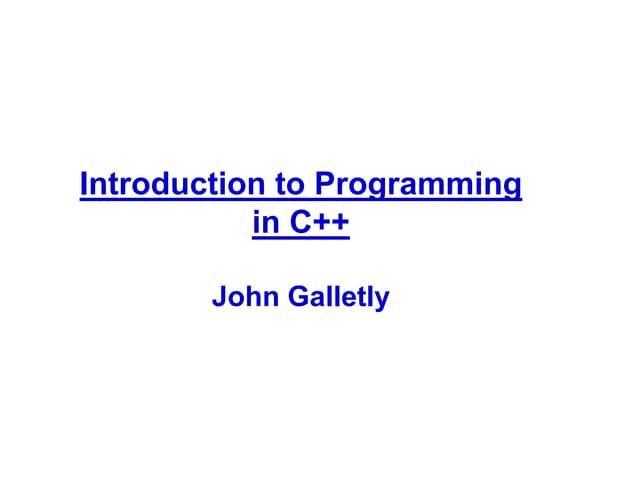 Introduction to Programming in C++

John Galletly